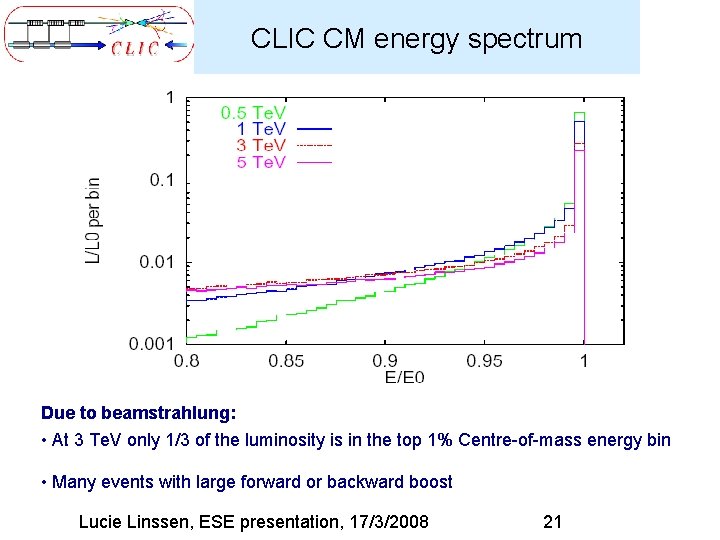 CLIC

CLIC CM energy spectrum

0.5 TeV
1 TeV
3 TeV
5 TeV

L/L0 per bin

1
0.1
0.01
0.001

0.8 0.85 0.9 0.95 1
E/E0

Due to beamstrahlung:

• At 3 TeV only 1/3 of the luminosity is in the top 1% Centre-of-mass energy bin

• Many events with large forward or backward boost

Lucie Linssen, ESE presentation, 17/3/2008 21